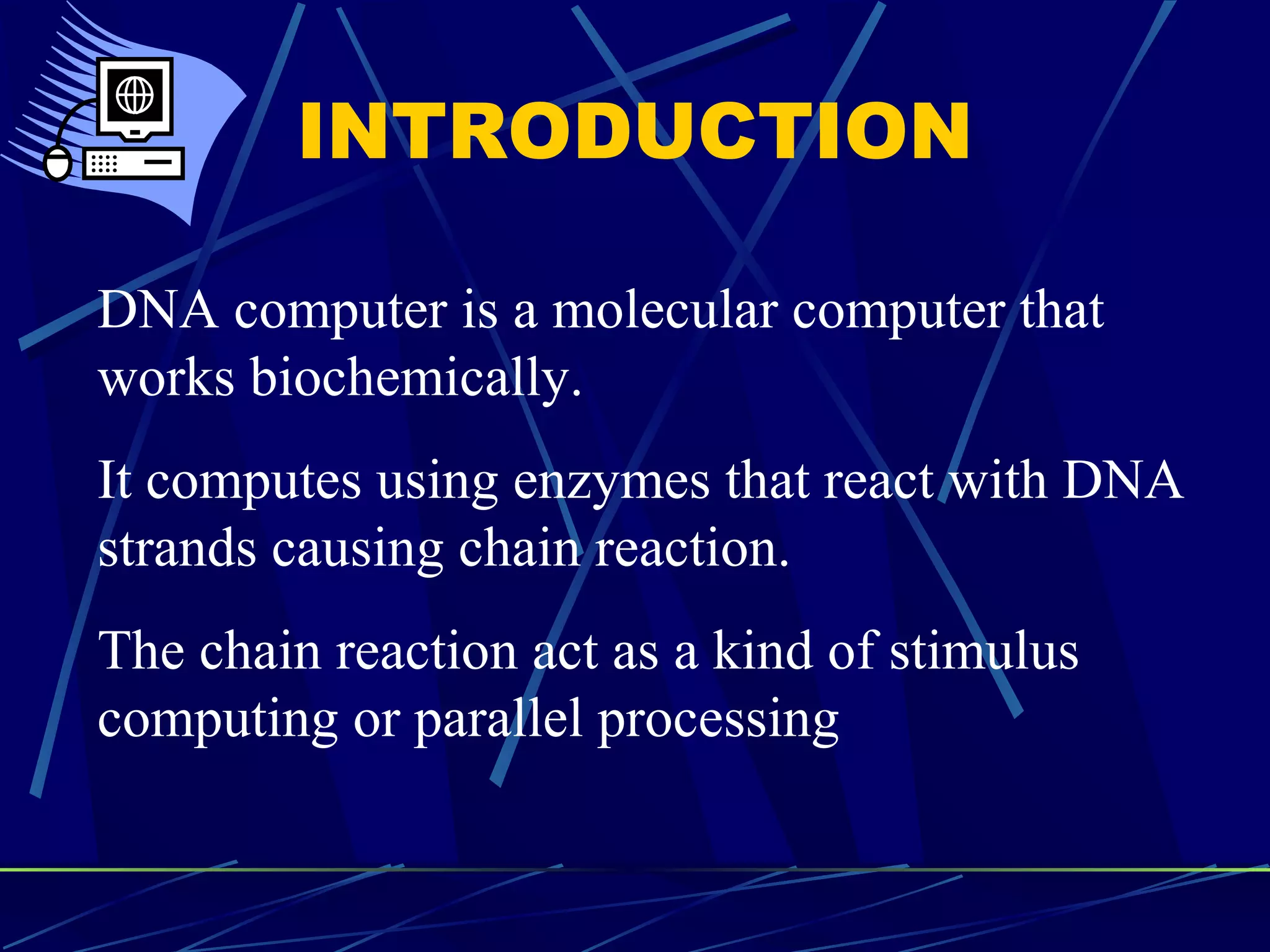 INTRODUCTION

DNA computer is a molecular computer that works biochemically.

It computes using enzymes that react with DNA strands causing chain reaction.

The chain reaction act as a kind of stimulus computing or parallel processing